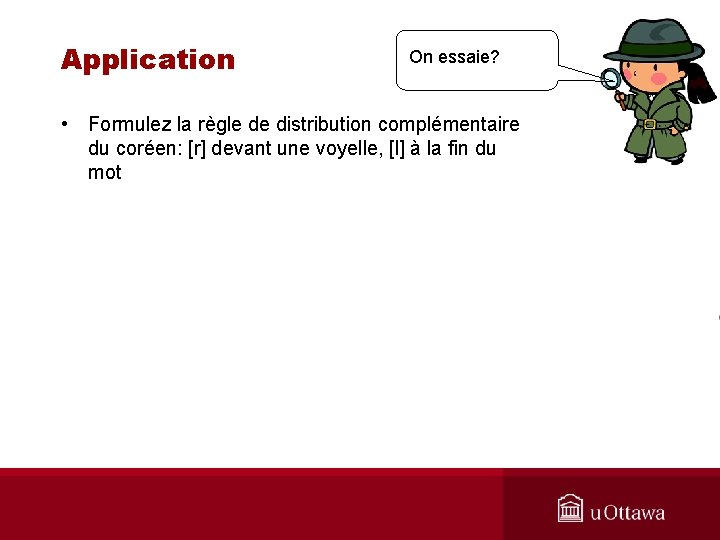 Application

On essaie?

• Formulez la règle de distribution complémentaire du coréen: [r] devant une voyelle, [l] à la fin du mot

uOttawa